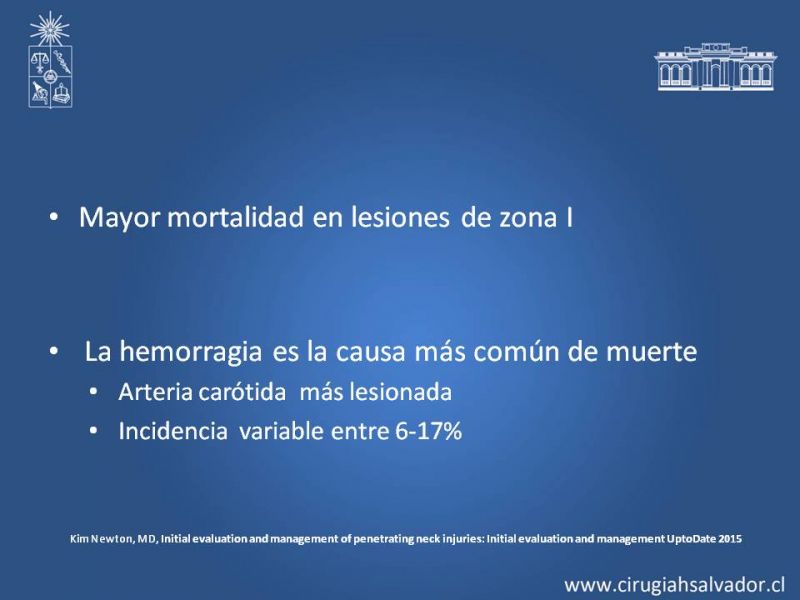 • Mayor mortalidad en lesiones de zona I

• La hemorragia es la causa más común de muerte
  • Arteria carótida más lesionada
  • Incidencia variable entre 6-17%

Kim Newton, MD, Initial evaluation and management of penetrating neck injuries: Initial evaluation and management UptoDate 2015

www.cirugiahsalvador.cl